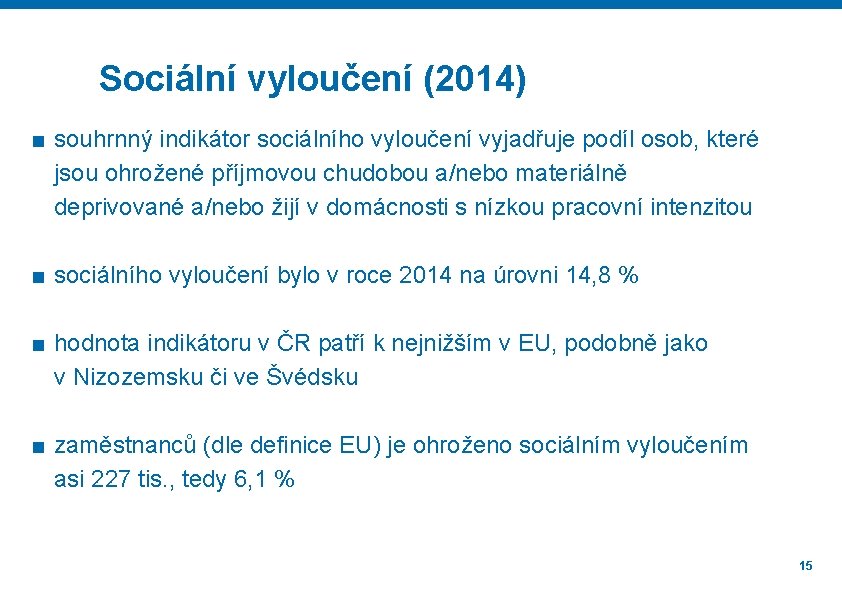 Sociální vyloučení (2014)

■ souhrnný indikátor sociálního vyloučení vyjadřuje podíl osob, které jsou ohrožené příjmovou chudobou a/nebo materiálně deprivované a/nebo žijí v domácnosti s nízkou pracovní intenzitou

■ sociálního vyloučení bylo v roce 2014 na úrovni 14,8 %

■ hodnota indikátoru v ČR patří k nejnižším v EU, podobně jako v Nizozemsku či ve Švédsku

■ zaměstnanců (dle definice EU) je ohroženo sociálním vyloučením asi 227 tis., tedy 6,1 %

15